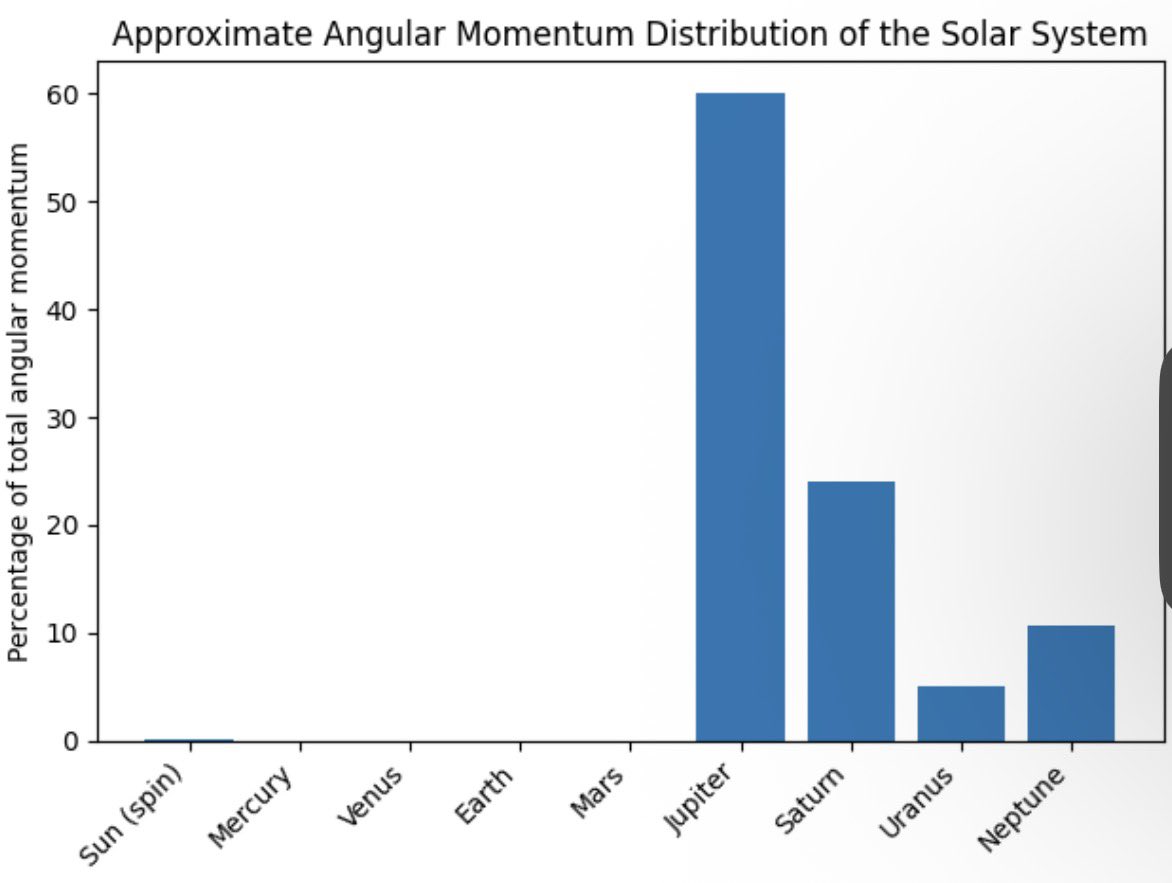 Approximate Angular Momentum Distribution of the Solar System

Percentage of total angular momentum

60
50
40
30
20
10
0

Sun (spin)
Mercury
Venus
Earth
Mars
Jupiter
Saturn
Uranus
Neptune